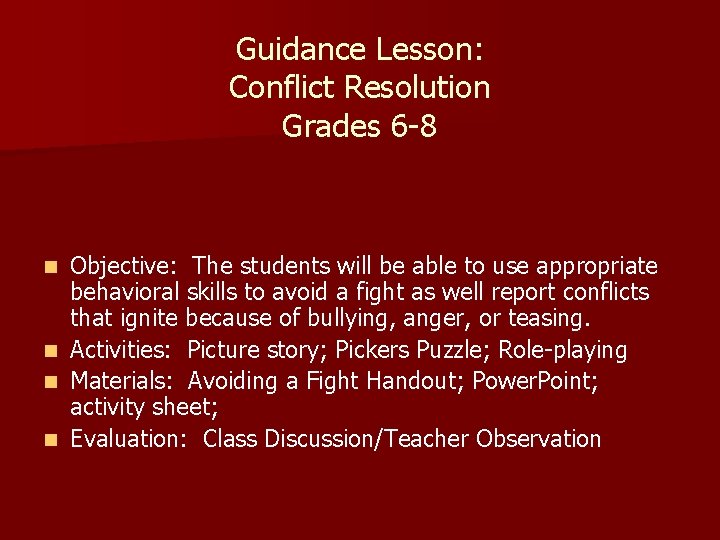 Guidance Lesson:
Conflict Resolution
Grades 6-8

- Objective: The students will be able to use appropriate behavioral skills to avoid a fight as well report conflicts that ignite because of bullying, anger, or teasing.
- Activities: Picture story; Pickers Puzzle; Role-playing
- Materials: Avoiding a Fight Handout; PowerPoint; activity sheet;
- Evaluation: Class Discussion/Teacher Observation